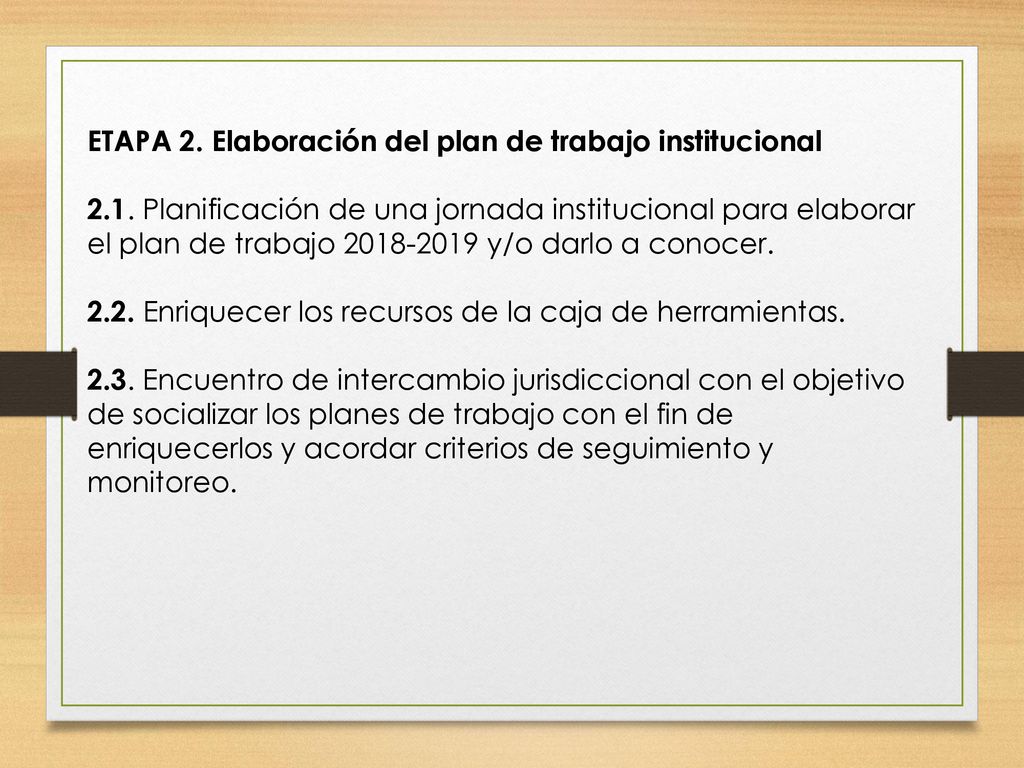 ETAPA 2. Elaboración del plan de trabajo institucional

2.1. Planificación de una jornada institucional para elaborar el plan de trabajo 2018-2019 y/o darlo a conocer.

2.2. Enriquecer los recursos de la caja de herramientas.

2.3. Encuentro de intercambio jurisdiccional con el objetivo de socializar los planes de trabajo con el fin de enriquecerlos y acordar criterios de seguimiento y monitoreo.